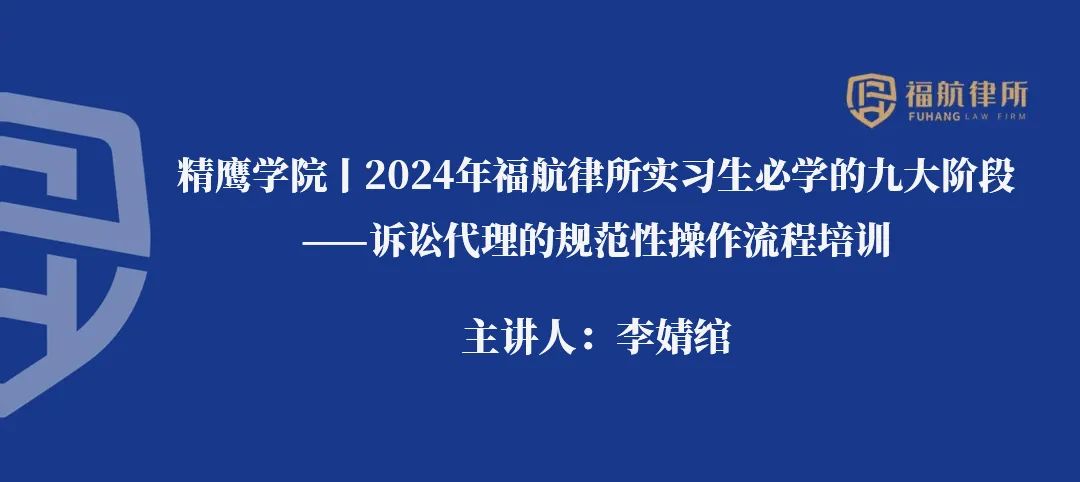 福航律所
FUHANG LAW FIRM

精鹰学院丨2024年福航律所实习生必学的九大阶段
——诉讼代理的规范性操作流程培训

主讲人：李婧绾